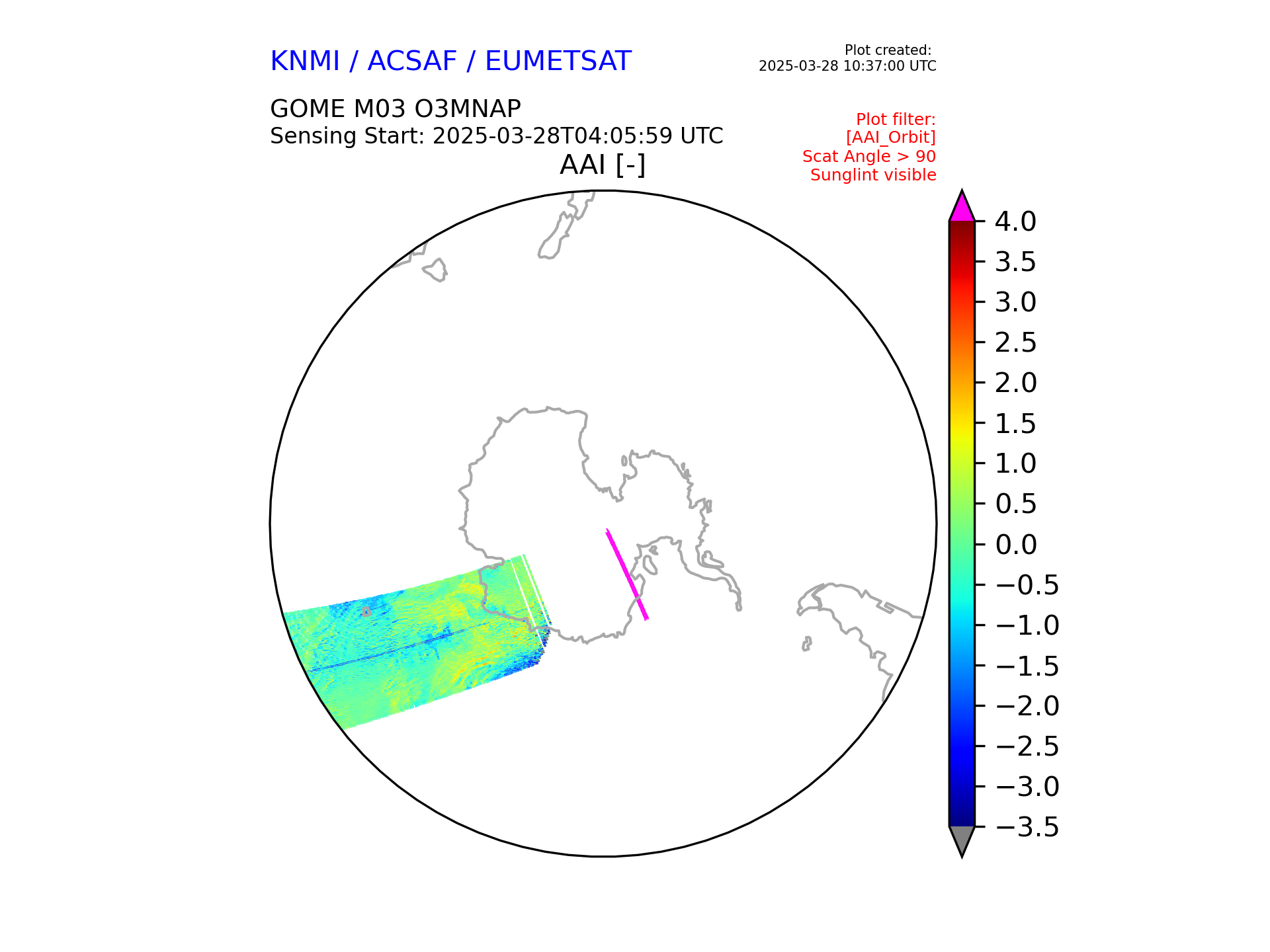 KNMI / ACSAF / EUMETSAT

Plot created:
2025-03-28 10:37:00 UTC

GOME M03 O3MNAP
Sensing Start: 2025-03-28T04:05:59 UTC

Plot filter:
[AAI_Orbit]
Scat Angle > 90
Sunglint visible

AAI [-]

4.0
3.5
3.0
2.5
2.0
1.5
1.0
0.5
0.0
−0.5
−1.0
−1.5
−2.0
−2.5
−3.0
−3.5